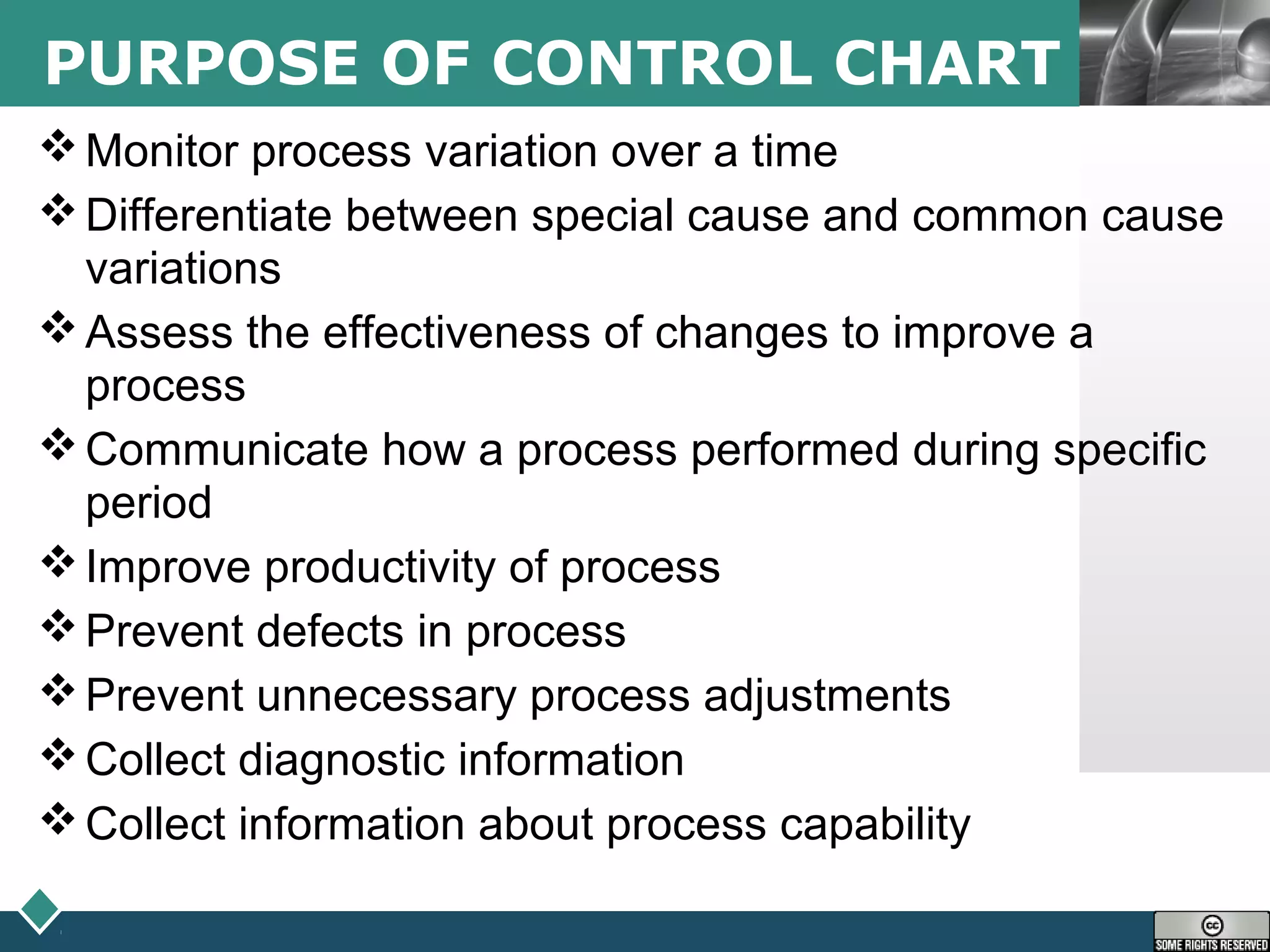 PURPOSE OF CONTROL CHART

❖ Monitor process variation over a time

❖ Differentiate between special cause and common cause variations

❖ Assess the effectiveness of changes to improve a process

❖ Communicate how a process performed during specific period

❖ Improve productivity of process

❖ Prevent defects in process

❖ Prevent unnecessary process adjustments

❖ Collect diagnostic information

❖ Collect information about process capability

cc SOME RIGHTS RESERVED